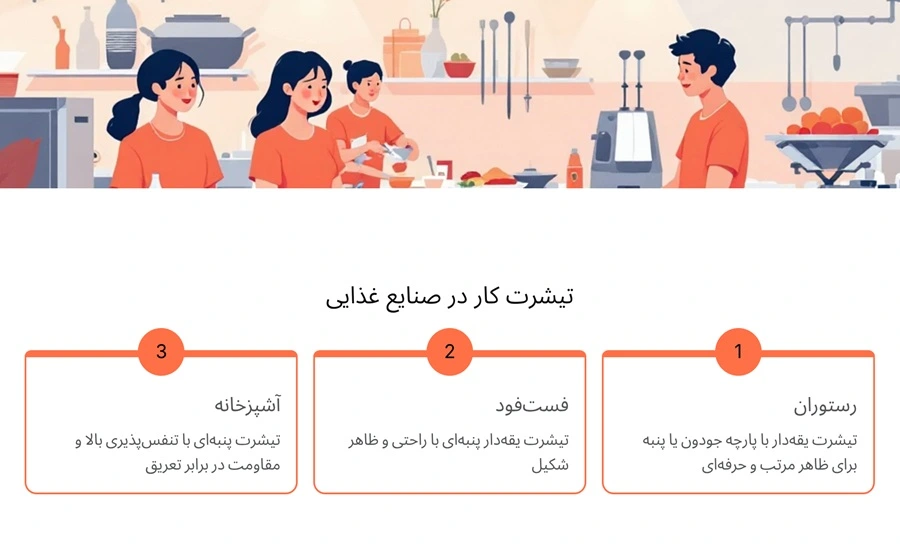 تیشرت کار در صنایع غذایی

1
رستوران
تیشرت یقه‌دار با پارچه جودون یا پنبه برای ظاهر مرتب و حرفه‌ای

2
فست‌فود
تیشرت یقه‌دار پنبه‌ای با راحتی و ظاهر شکیل

3
آشپزخانه
تیشرت پنبه‌ای با تنفس‌پذیری بالا و مقاومت در برابر تعریق